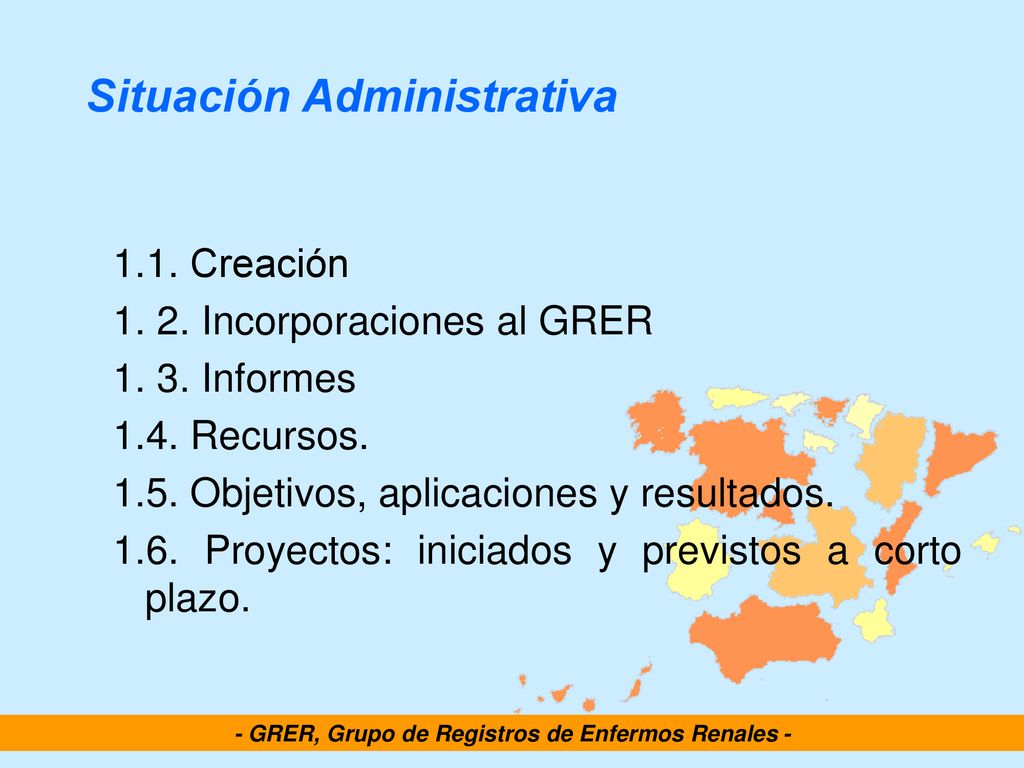 Situación Administrativa

1.1. Creación
1. 2. Incorporaciones al GRER
1. 3. Informes
1.4. Recursos.
1.5. Objetivos, aplicaciones y resultados.
1.6. Proyectos: iniciados y previstos a corto plazo.

- GRER, Grupo de Registros de Enfermos Renales -